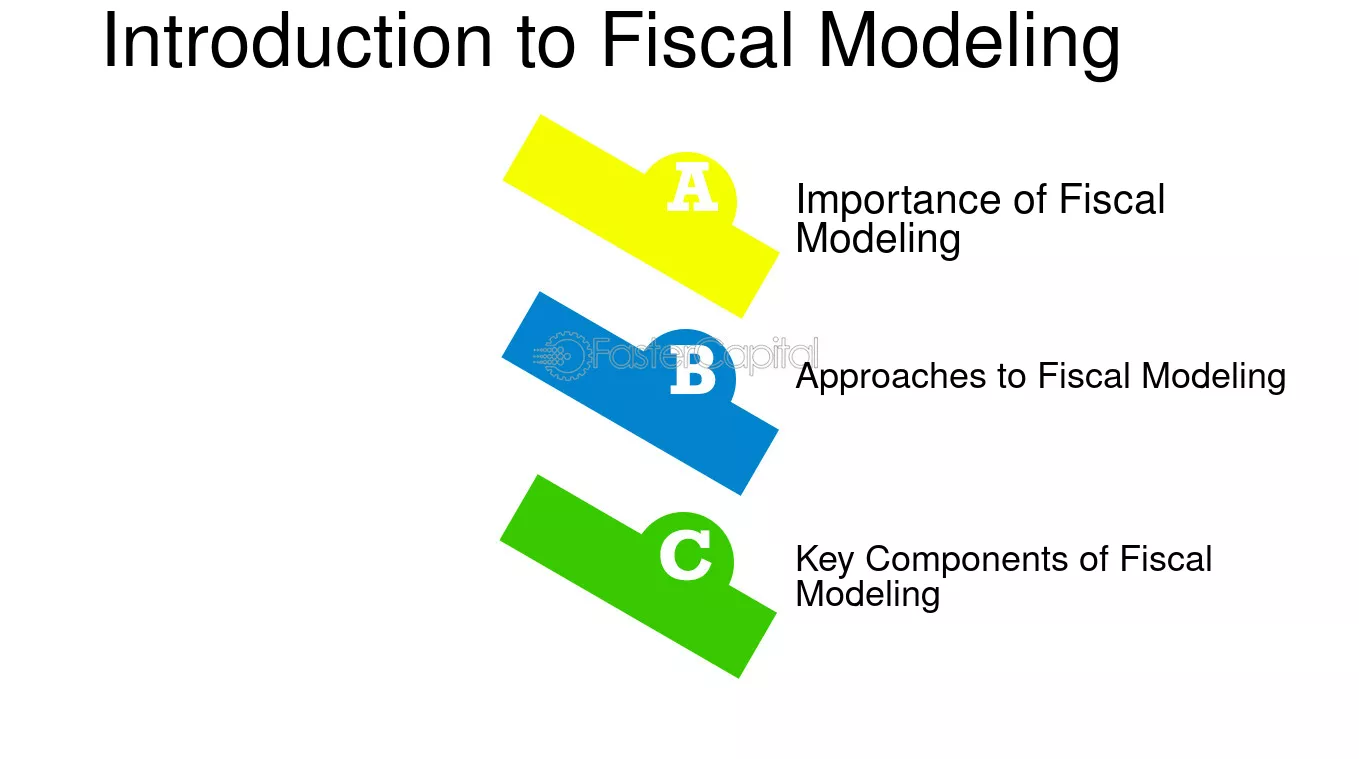 Introduction to Fiscal Modeling

A
Importance of Fiscal Modeling

B
Approaches to Fiscal Modeling

C
Key Components of Fiscal Modeling

FasterCapital